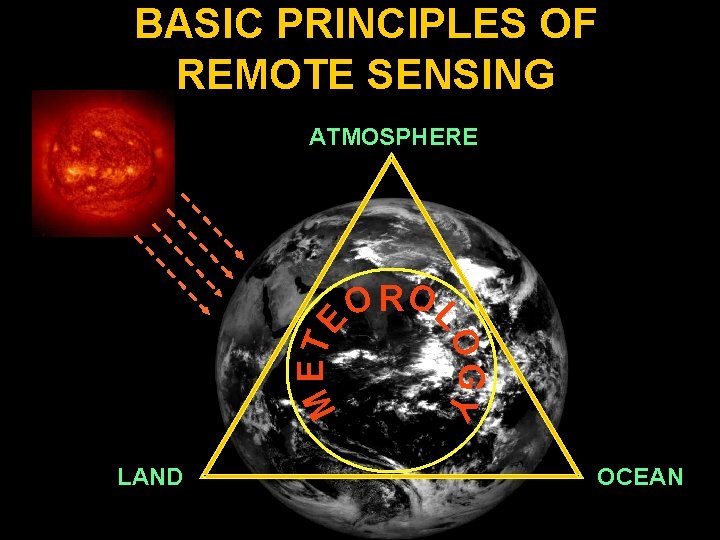 BASIC PRINCIPLES OF REMOTE SENSING

ATMOSPHERE

METEOROLOGY

LAND

OCEAN